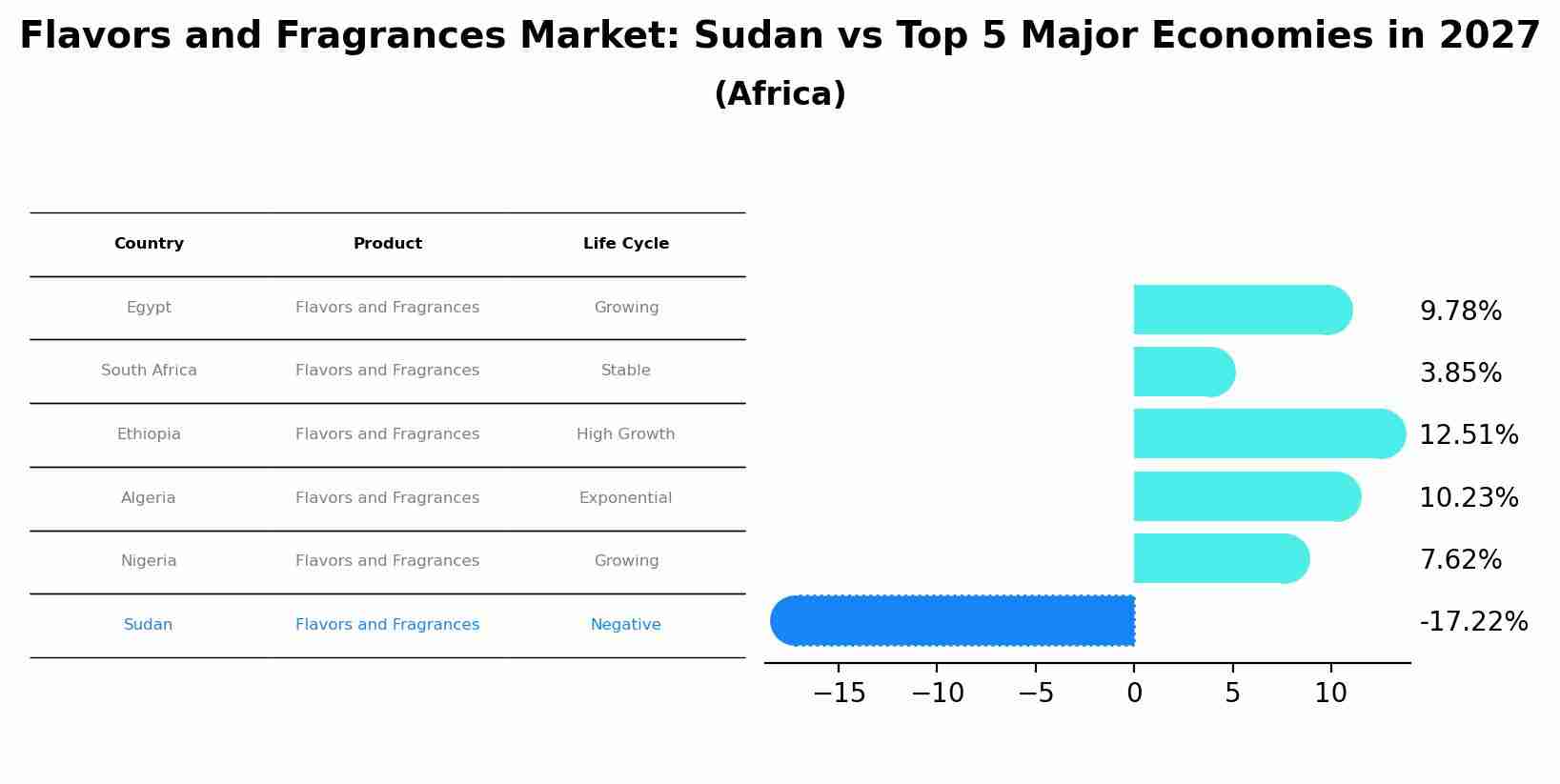 Flavors and Fragrances Market: Sudan vs Top 5 Major Economies in 2027
(Africa)

| Country | Product | Life Cycle |
|---|---|---|
| Egypt | Flavors and Fragrances | Growing |
| South Africa | Flavors and Fragrances | Stable |
| Ethiopia | Flavors and Fragrances | High Growth |
| Algeria | Flavors and Fragrances | Exponential |
| Nigeria | Flavors and Fragrances | Growing |
| Sudan | Flavors and Fragrances | Negative |

9.78%
3.85%
12.51%
10.23%
7.62%
-17.22%

−15 −10 −5 0 5 10